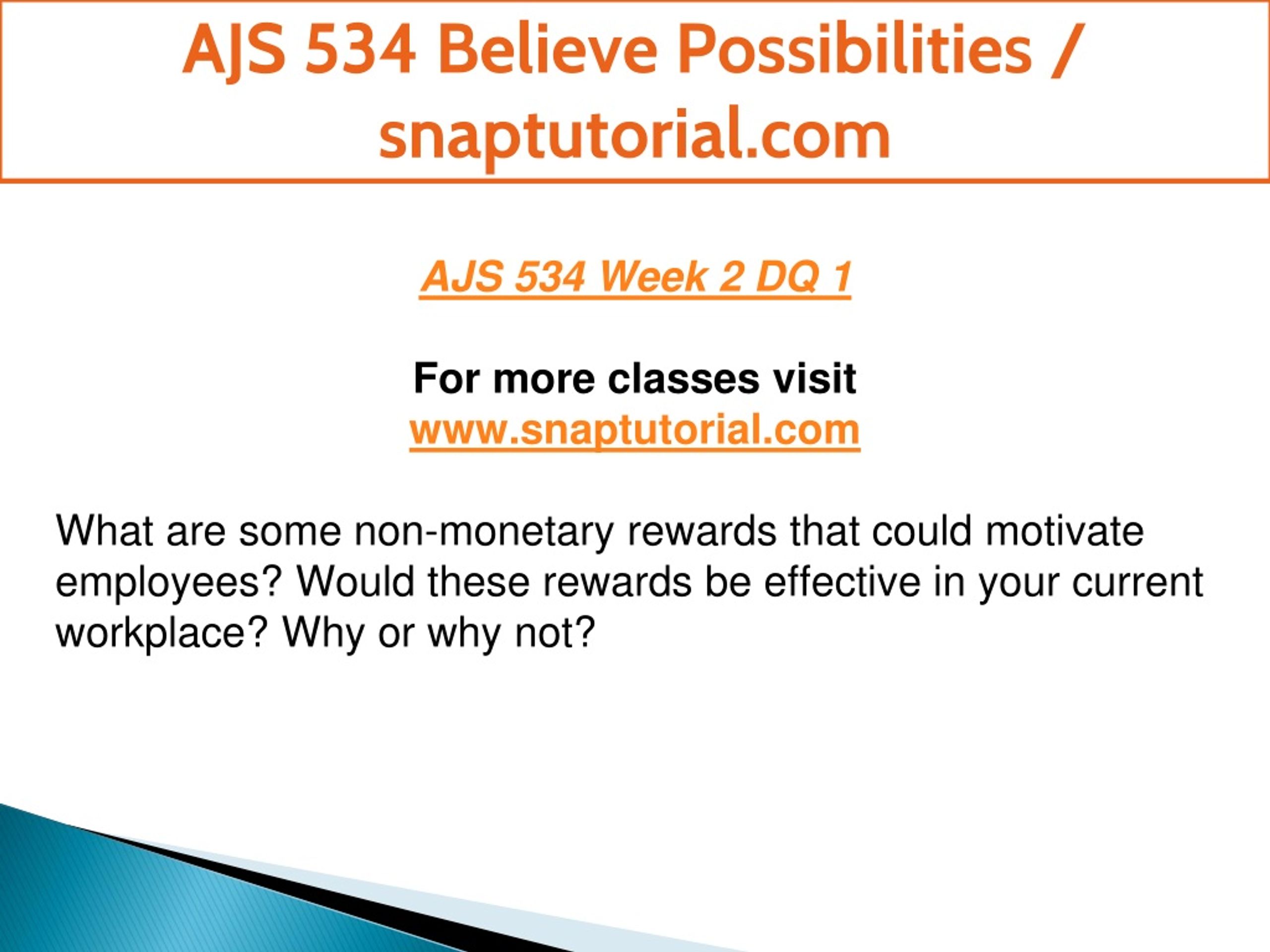 AJS 534 Believe Possibilities / snaptutorial.com

AJS 534 Week 2 DQ 1

For more classes visit
www.snaptutorial.com

What are some non-monetary rewards that could motivate employees? Would these rewards be effective in your current workplace? Why or why not?